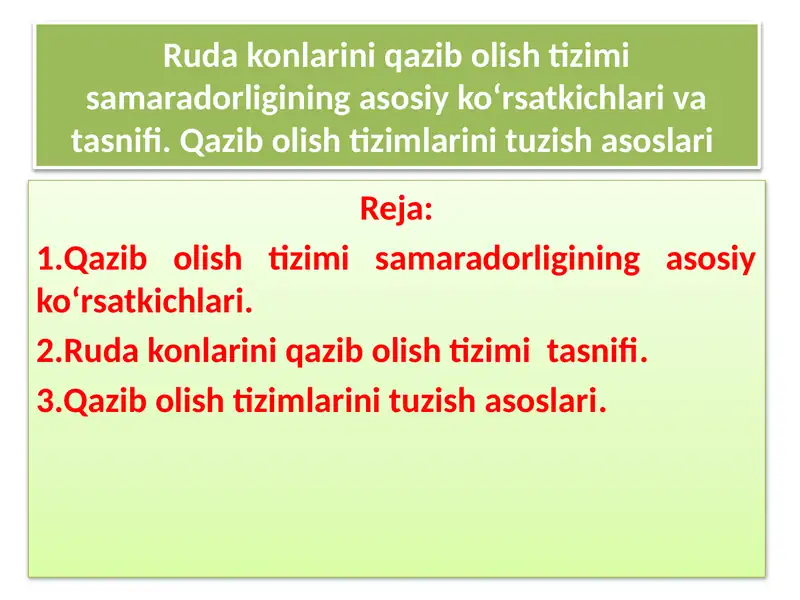 Ruda konlarini qazib olish tizimi samaradorligining asosiy ko‘rsatkichlari va tasnifi. Qazib olish tizimlarini tuzish asoslari

Reja:

1.Qazib olish tizimi samaradorligining asosiy ko‘rsatkichlari.

2.Ruda konlarini qazib olish tizimi tasnifi.

3.Qazib olish tizimlarini tuzish asoslari.